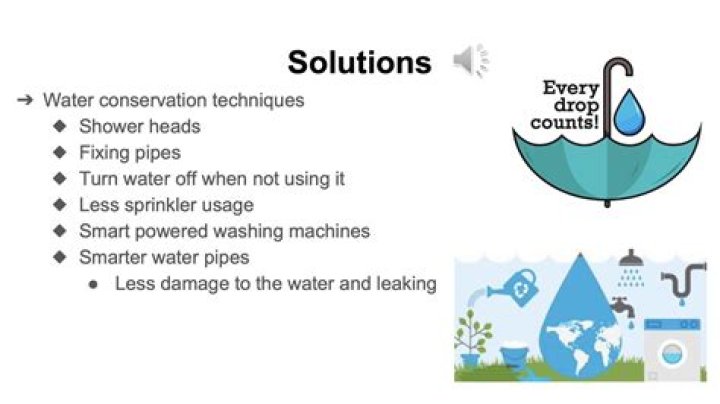 Solutions

➔ Water conservation techniques
◆ Shower heads
◆ Fixing pipes
◆ Turn water off when not using it
◆ Less sprinkler usage
◆ Smart powered washing machines
◆ Smarter water pipes
● Less damage to the water and leaking

Every drop counts!